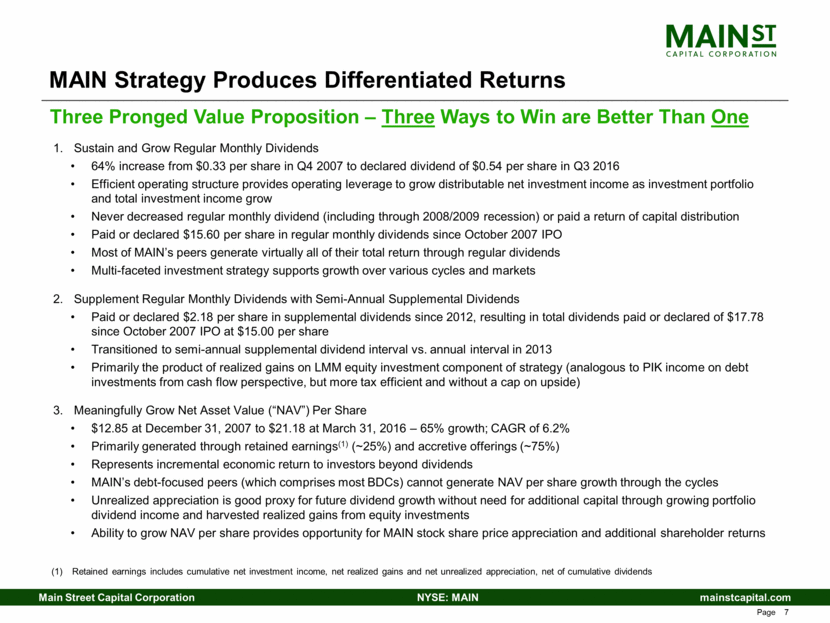 MAIN ST
CAPITAL CORPORATION

MAIN Strategy Produces Differentiated Returns

Three Pronged Value Proposition – Three Ways to Win are Better Than One

1. Sustain and Grow Regular Monthly Dividends
• 64% increase from \$0.33 per share in Q4 2007 to declared dividend of \$0.54 per share in Q3 2016
• Efficient operating structure provides operating leverage to grow distributable net investment income as investment portfolio and total investment income grow
• Never decreased regular monthly dividend (including through 2008/2009 recession) or paid a return of capital distribution
• Paid or declared \$15.60 per share in regular monthly dividends since October 2007 IPO
• Most of MAIN's peers generate virtually all of their total return through regular dividends
• Multi-faceted investment strategy supports growth over various cycles and markets

2. Supplement Regular Monthly Dividends with Semi-Annual Supplemental Dividends
• Paid or declared \$2.18 per share in supplemental dividends since 2012, resulting in total dividends paid or declared of \$17.78 since October 2007 IPO at \$15.00 per share
• Transitioned to semi-annual supplemental dividend interval vs. annual interval in 2013
• Primarily the product of realized gains on LMM equity investment component of strategy (analogous to PIK income on debt investments from cash flow perspective, but more tax efficient and without a cap on upside)

3. Meaningfully Grow Net Asset Value ("NAV") Per Share
• \$12.85 at December 31, 2007 to \$21.18 at March 31, 2016 – 65% growth; CAGR of 6.2%
• Primarily generated through retained earnings$^{(1)}$ (~25%) and accretive offerings (~75%)
• Represents incremental economic return to investors beyond dividends
• MAIN's debt-focused peers (which comprises most BDCs) cannot generate NAV per share growth through the cycles
• Unrealized appreciation is good proxy for future dividend growth without need for additional capital through growing portfolio dividend income and harvested realized gains from equity investments
• Ability to grow NAV per share provides opportunity for MAIN stock share price appreciation and additional shareholder returns

(1) Retained earnings includes cumulative net investment income, net realized gains and net unrealized appreciation, net of cumulative dividends

Main Street Capital Corporation NYSE: MAIN mainstcapital.com

Page 7